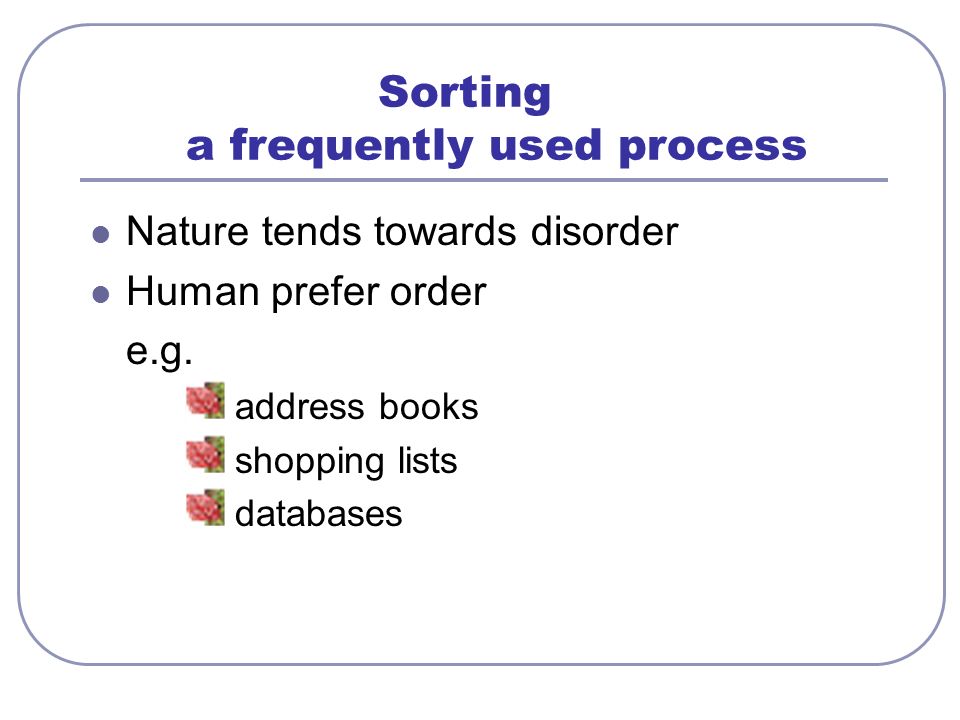 Sorting
a frequently used process

- Nature tends towards disorder
- Human prefer order

e.g.

- address books
- shopping lists
- databases